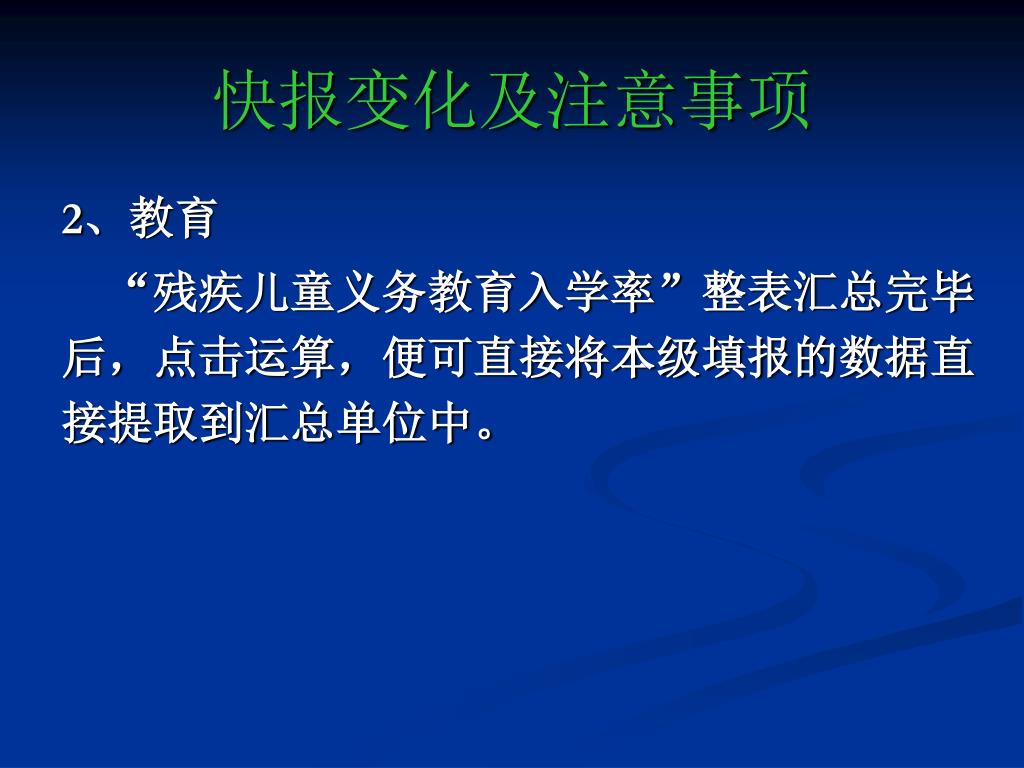 快报变化及注意事项

2、教育

“残疾儿童义务教育入学率”整表汇总完毕后，点击运算，便可直接将本级填报的数据直接提取到汇总单位中。